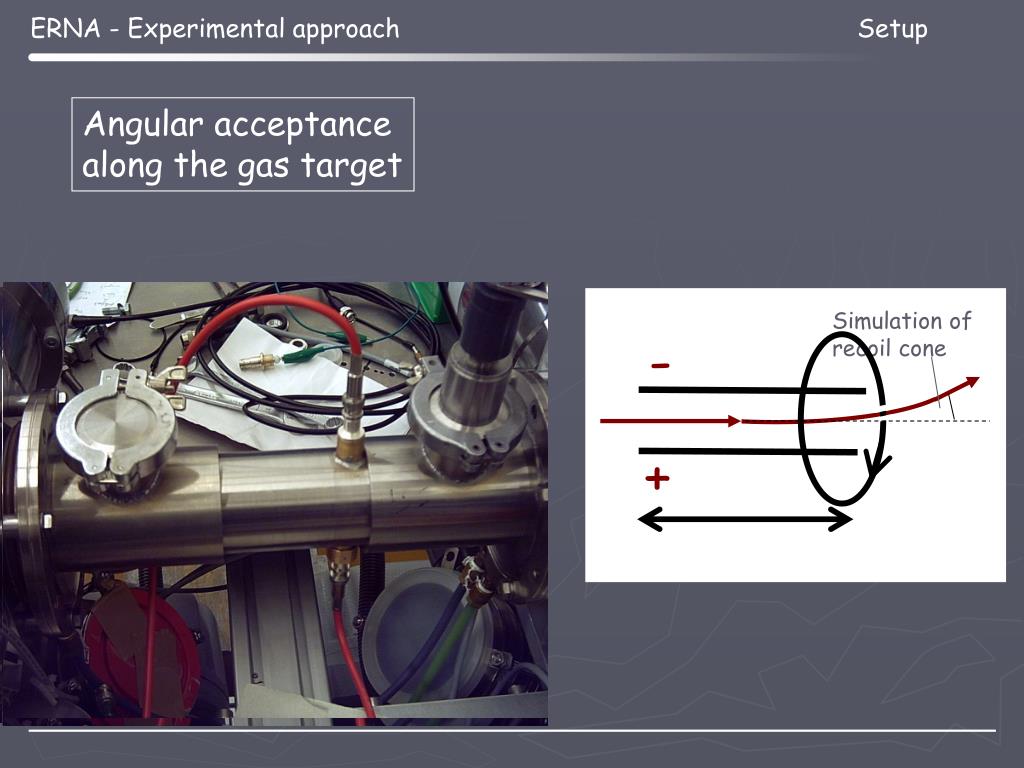 ERNA - Experimental approach

Setup

Angular acceptance along the gas target

Simulation of recoil cone

-

+